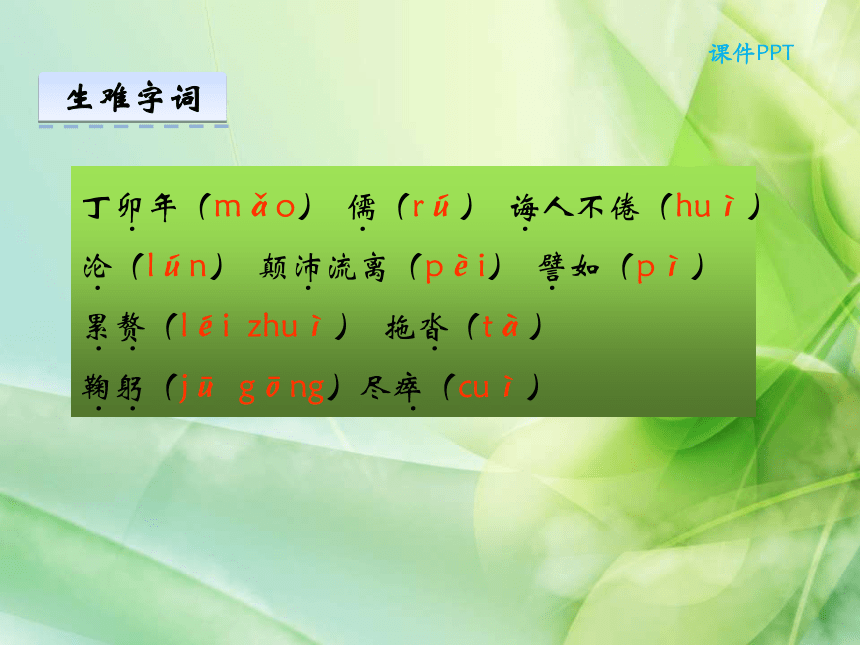 课件PPT

生难字词

丁卯年（mǎo） 儒（rú） 诲人不倦（huì）
沦（lún） 颠沛流离（pèi） 譬如（pì）
累赘（léi zhuì） 拖沓（tà）
鞠躬（jū gōng）尽瘁（cuì）